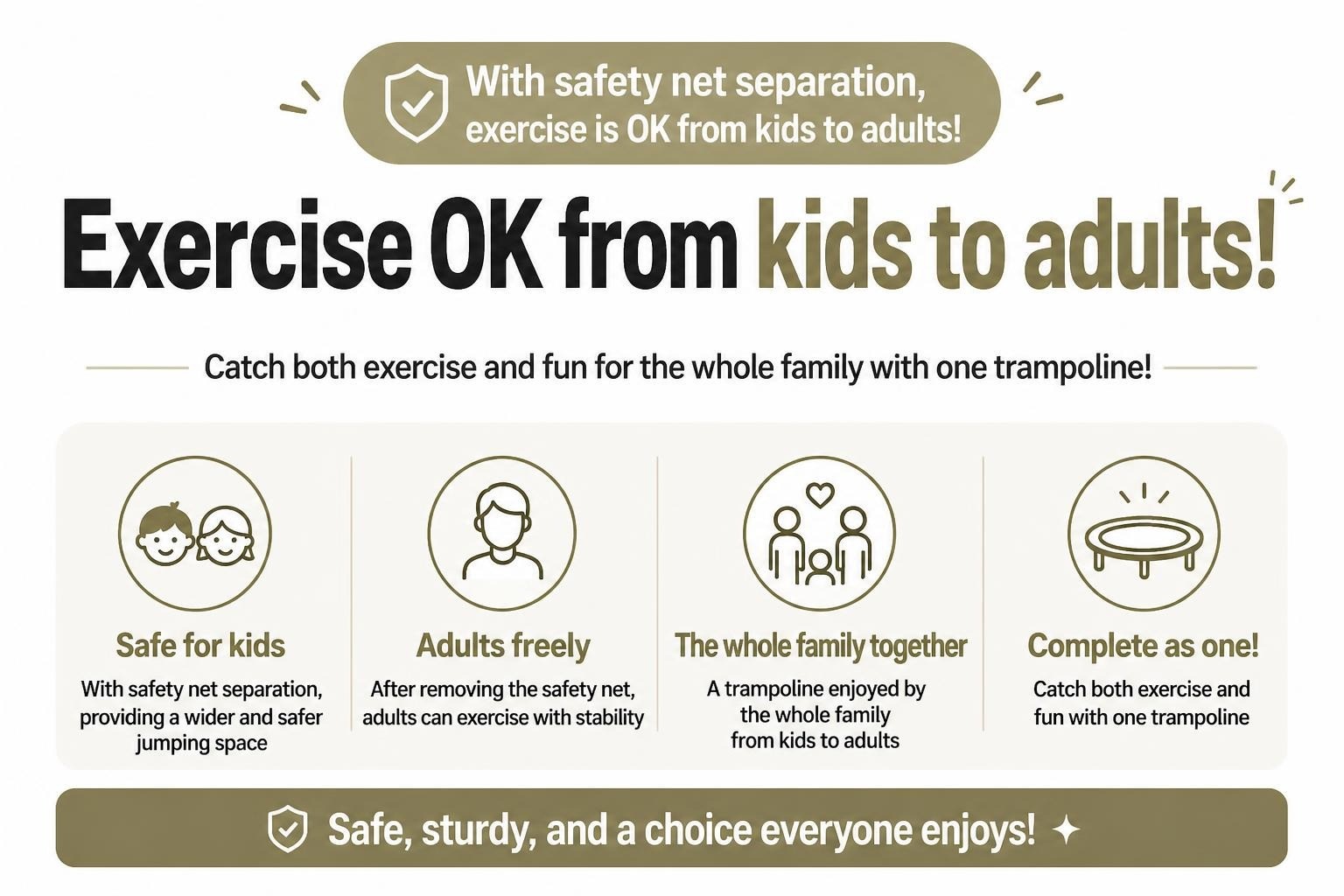 With safety net separation, exercise is OK from kids to adults!

Exercise OK from kids to adults!

Catch both exercise and fun for the whole family with one trampoline!

Safe for kids
With safety net separation, providing a wider and safer jumping space

Adults freely
After removing the safety net, adults can exercise with stability

The whole family together
A trampoline enjoyed by the whole family from kids to adults

Complete as one!
Catch both exercise and fun with one trampoline

Safe, sturdy, and a choice everyone enjoys!